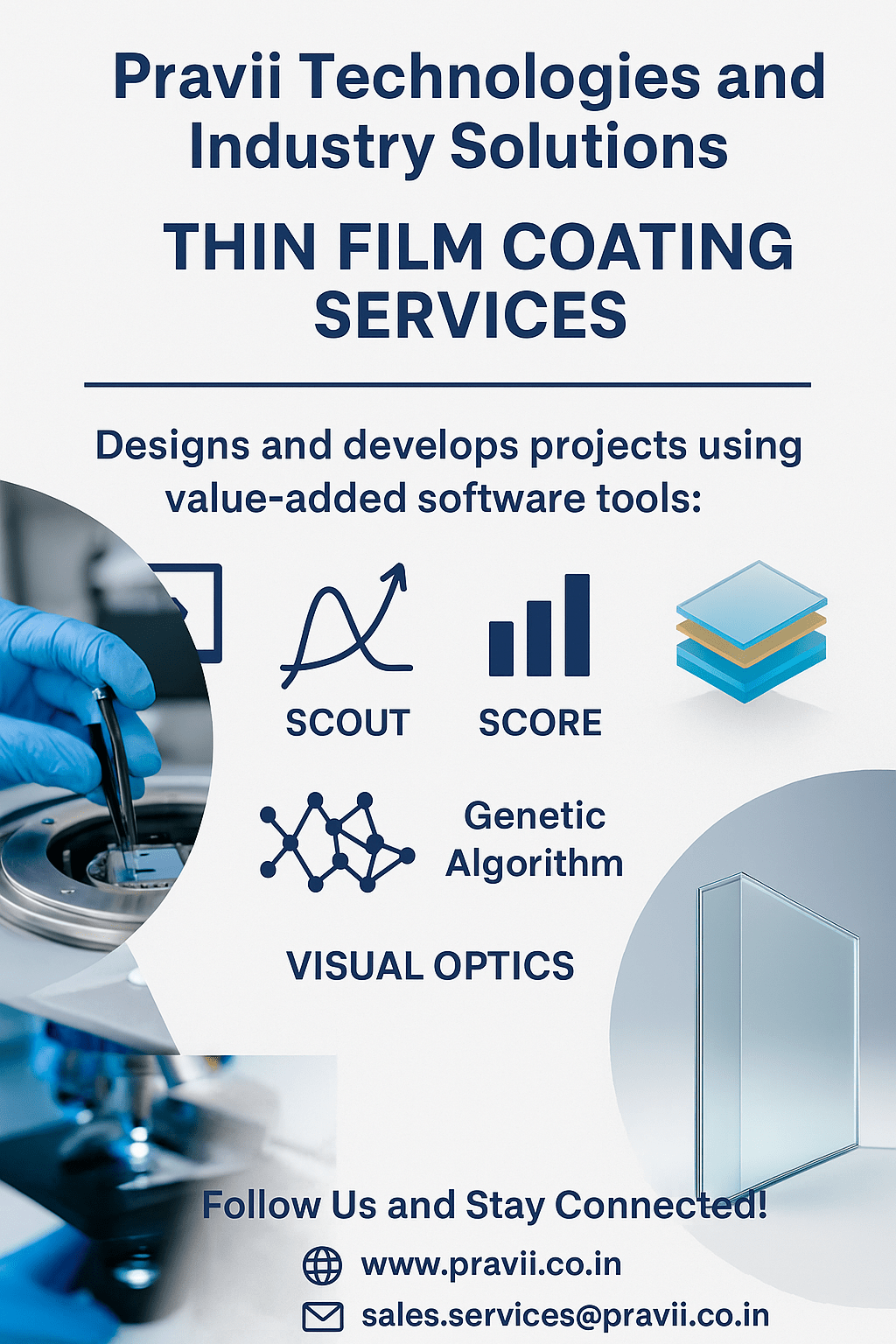 Pravii Technologies and Industry Solutions

THIN FILM COATING SERVICES

Designs and develops projects using value-added software tools:

SCOUT

SCORE

Genetic Algorithm

VISUAL OPTICS

Follow Us and Stay Connected!

www.pravii.co.in

sales.services@pravii.co.in